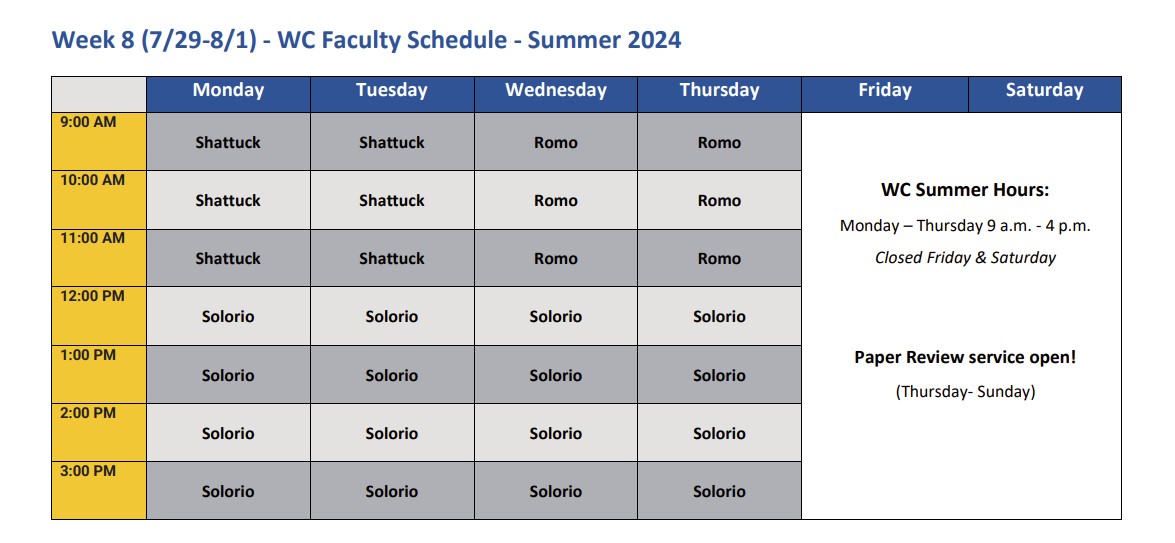 Week 8 (7/29-8/1) - WC Faculty Schedule - Summer 2024

| | Monday | Tuesday | Wednesday | Thursday | Friday | Saturday |
|---|---|---|---|---|---|---|
| 9:00 AM | Shattuck | Shattuck | Romo | Romo | | |
| 10:00 AM | Shattuck | Shattuck | Romo | Romo | | |
| 11:00 AM | Shattuck | Shattuck | Romo | Romo | | |
| 12:00 PM | Solorio | Solorio | Solorio | Solorio | | |
| 1:00 PM | Solorio | Solorio | Solorio | Solorio | | |
| 2:00 PM | Solorio | Solorio | Solorio | Solorio | | |
| 3:00 PM | Solorio | Solorio | Solorio | Solorio | | |

WC Summer Hours:

Monday – Thursday 9 a.m. - 4 p.m.

Closed Friday & Saturday

Paper Review service open!

(Thursday- Sunday)